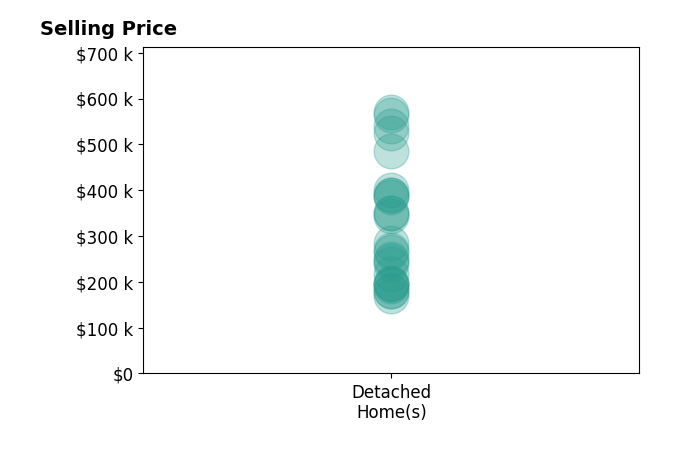 Selling Price

\$700 k
\$600 k
\$500 k
\$400 k
\$300 k
\$200 k
\$100 k
\$0

Detached Home(s)